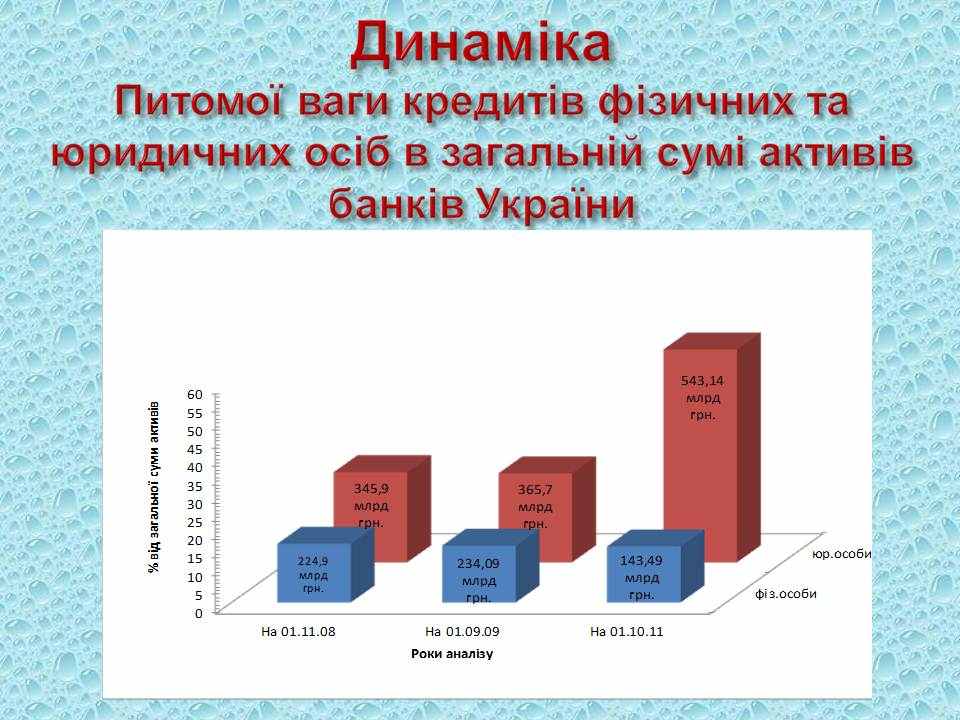 Динаміка
Питомої ваги кредитів фізичних та юридичних осіб в загальній сумі активів банків України

% від загальної суми активів

60
55
50
45
40
35
30
25
20
15
10
5
0

345,9 млрд грн.
365,7 млрд грн.
543,14 млрд грн.
224,9 млрд грн.
234,09 млрд грн.
143,49 млрд грн.

юр.особи
фіз.особи

На 01.11.08
На 01.09.09
На 01.10.11

Роки аналізу